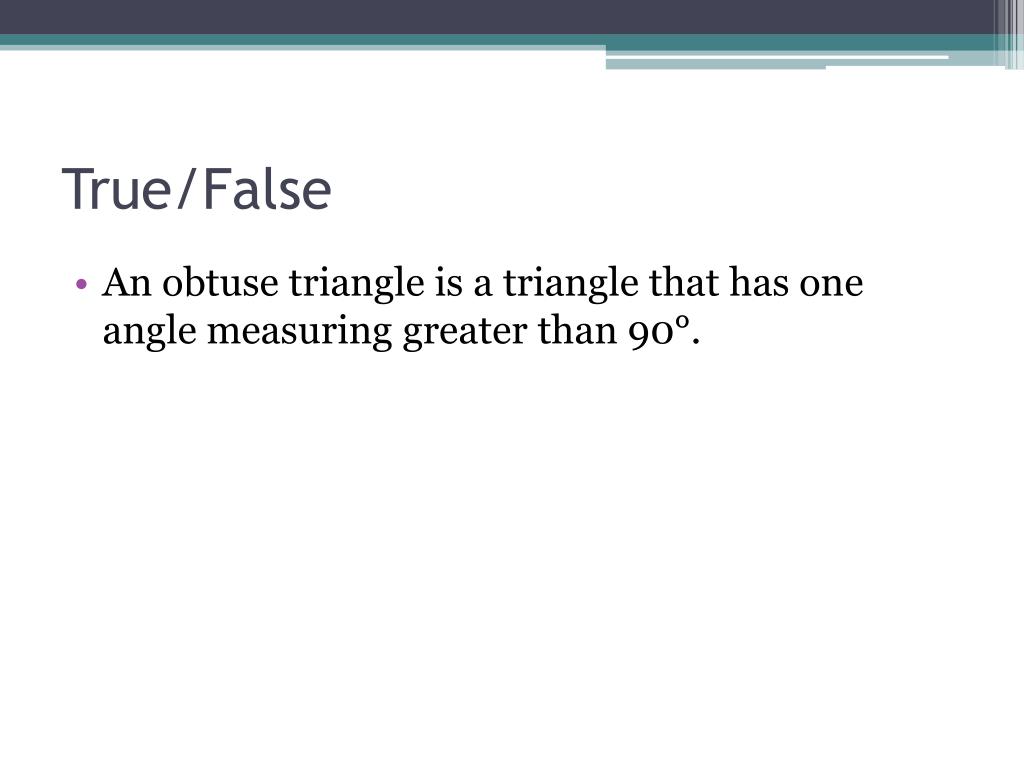 True/False

• An obtuse triangle is a triangle that has one angle measuring greater than 90°.